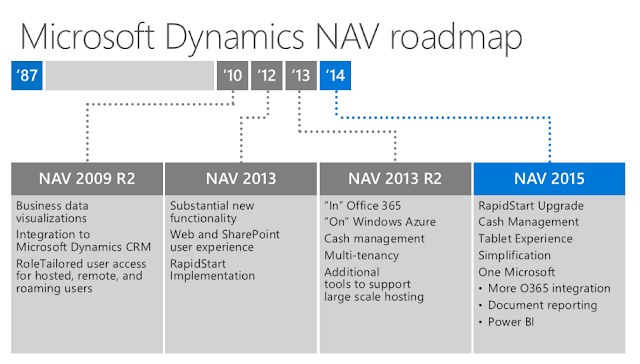 Microsoft Dynamics NAV roadmap

'87 '10 '12 '13 '14

NAV 2009 R2

Business data visualizations

Integration to Microsoft Dynamics CRM

RoleTailored user access for hosted, remote, and roaming users

NAV 2013

Substantial new functionality

Web and SharePoint user experience

RapidStart Implementation

NAV 2013 R2

"In" Office 365

"On" Windows Azure

Cash management

Multi-tenancy

Additional tools to support large scale hosting

NAV 2015

RapidStart Upgrade

Cash Management

Tablet Experience

Simplification

One Microsoft

• More O365 integration

• Document reporting

• Power BI